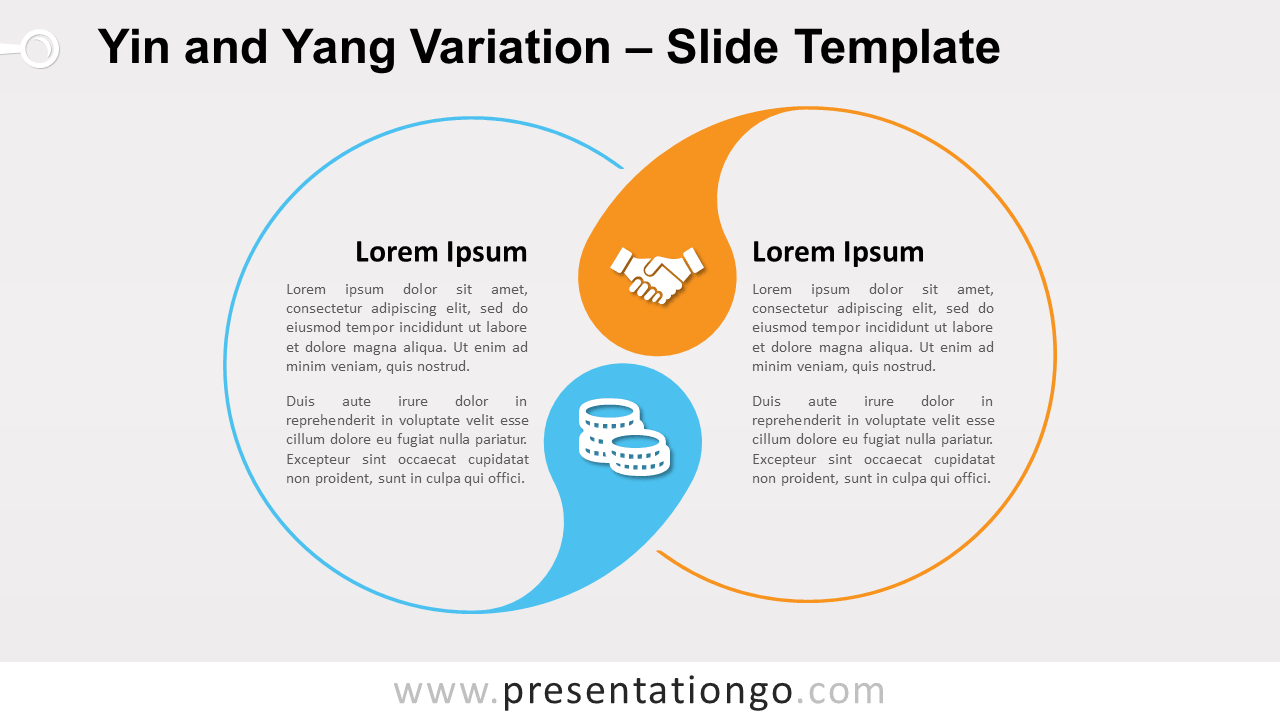 Yin and Yang Variation – Slide Template

Lorem Ipsum

Lorem ipsum dolor sit amet, consectetur adipiscing elit, sed do eiusmod tempor incididunt ut labore et dolore magna aliqua. Ut enim ad minim veniam, quis nostrud.

Duis aute irure dolor in reprehenderit in voluptate velit esse cillum dolore eu fugiat nulla pariatur. Excepteur sint occaecat cupidatat non proident, sunt in culpa qui offici.

Lorem Ipsum

Lorem ipsum dolor sit amet, consectetur adipiscing elit, sed do eiusmod tempor incididunt ut labore et dolore magna aliqua. Ut enim ad minim veniam, quis nostrud.

Duis aute irure dolor in reprehenderit in voluptate velit esse cillum dolore eu fugiat nulla pariatur. Excepteur sint occaecat cupidatat non proident, sunt in culpa qui offici.

www.presentationgo.com